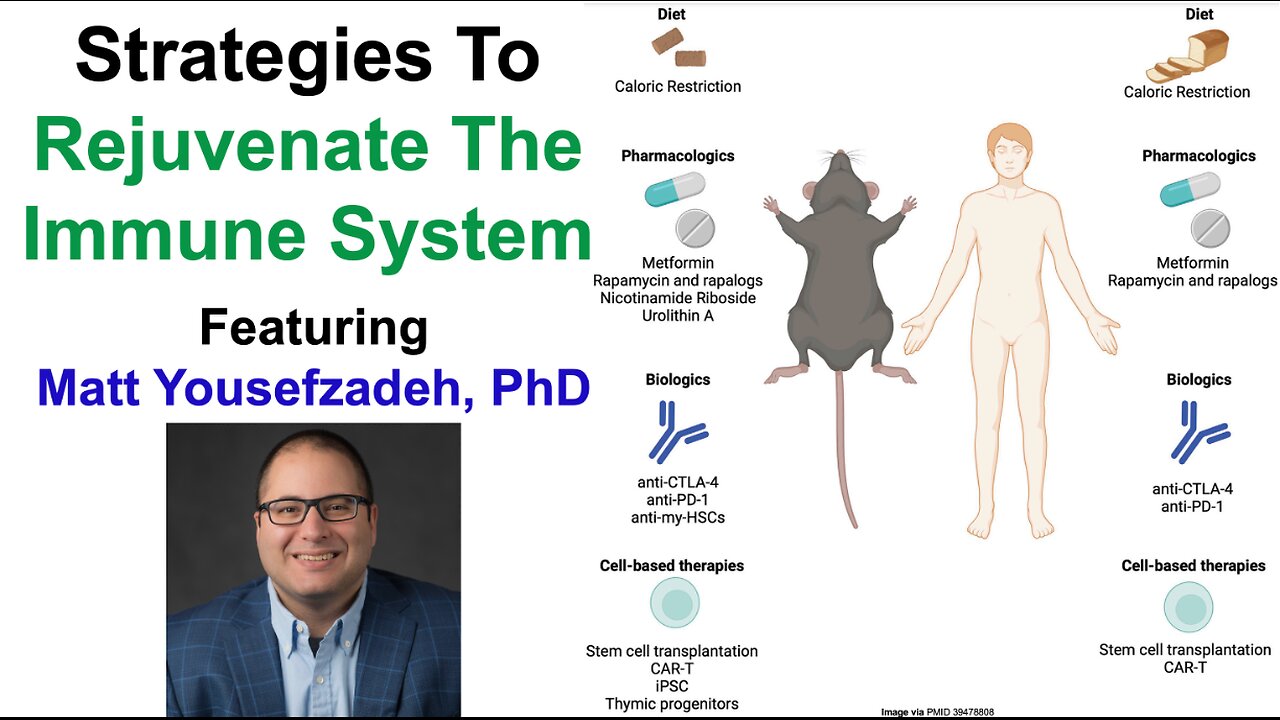 Strategies To
Rejuvenate The
Immune System

Featuring
Matt Yousefzadeh, PhD

Diet

Caloric Restriction

Pharmacologics

Metformin
Rapamycin and rapalogs
Nicotinamide Riboside
Urolithin A

Biologics

anti-CTLA-4
anti-PD-1
anti-my-HSCs

Cell-based therapies

Stem cell transplantation
CAR-T
iPSC
Thymic progenitors

Diet

Caloric Restriction

Pharmacologics

Metformin
Rapamycin and rapalogs

Biologics

anti-CTLA-4
anti-PD-1

Cell-based therapies

Stem cell transplantation
CAR-T

Image via PMID 39478808